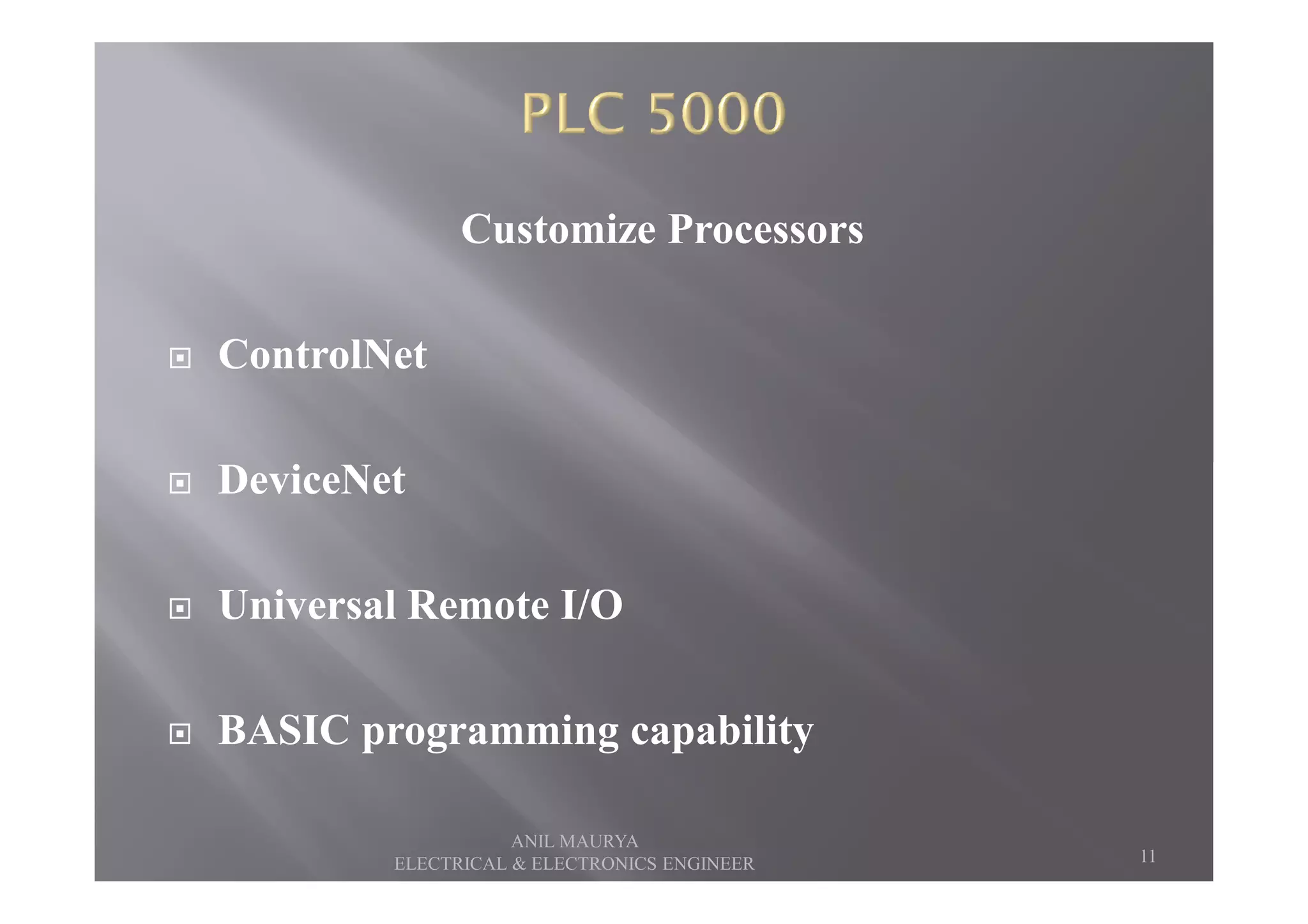 PLC 5000

Customize Processors

ControlNet

DeviceNet

Universal Remote I/O

BASIC programming capability

ANIL MAURYA
ELECTRICAL & ELECTRONICS ENGINEER

11